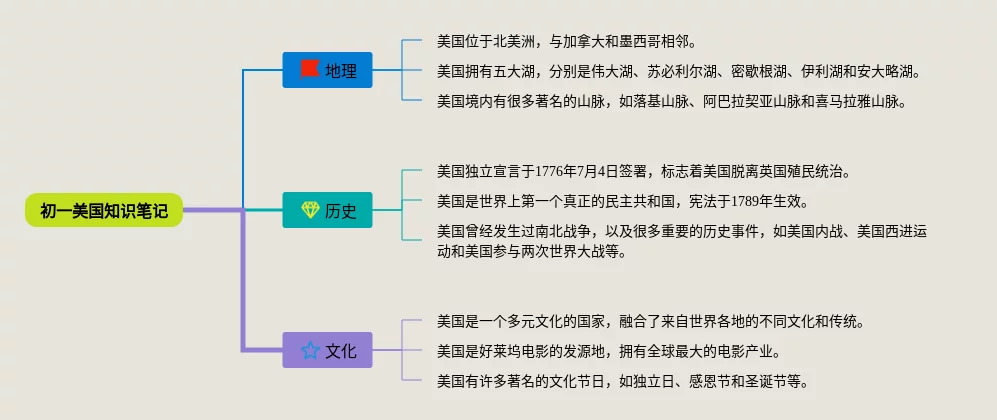 初一美国知识笔记

地理

美国位于北美洲，与加拿大和墨西哥相邻。

美国拥有五大湖，分别是伟大湖、苏必利尔湖、密歇根湖、伊利湖和安大略湖。

美国境内有很多著名的山脉，如落基山脉、阿巴拉契亚山脉和喜马拉雅山脉。

历史

美国独立宣言于1776年7月4日签署，标志着美国脱离英国殖民统治。

美国是世界上第一个真正的民主共和国，宪法于1789年生效。

美国曾经发生过南北战争，以及很多重要的历史事件，如美国内战、美国西进运动和美国参与两次世界大战等。

文化

美国是一个多元文化的国家，融合了来自世界各地的不同文化和传统。

美国是好莱坞电影的发源地，拥有全球最大的电影产业。

美国有许多著名的文化节日，如独立日、感恩节和圣诞节等。